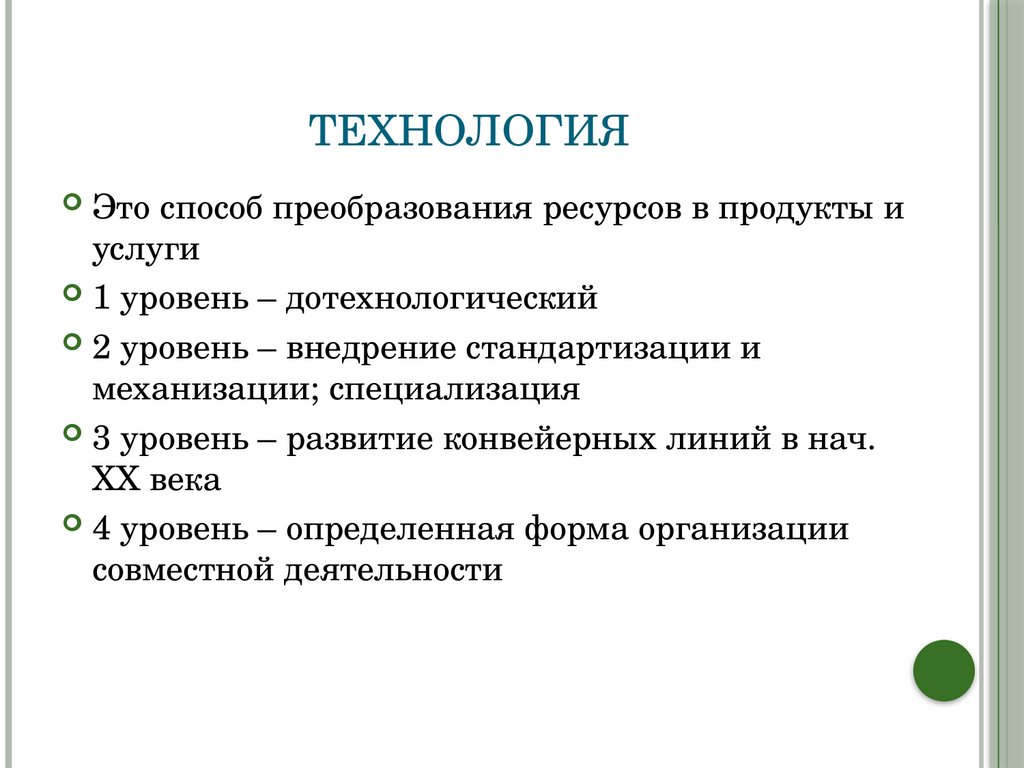 ТЕХНОЛОГИЯ

Это способ преобразования ресурсов в продукты и услуги

1 уровень – дотехнологический

2 уровень – внедрение стандартизации и механизации; специализация

3 уровень – развитие конвейерных линий в нач. XX века

4 уровень – определенная форма организации совместной деятельности